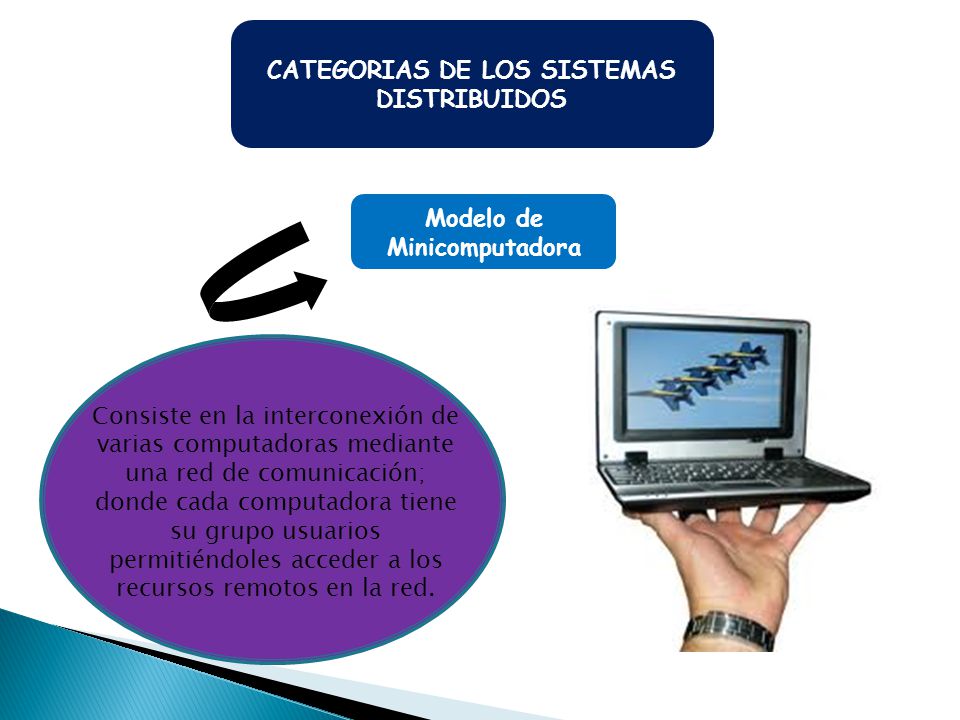 CATEGORIAS DE LOS SISTEMAS DISTRIBUIDOS

Modelo de Minicomputadora

Consiste en la interconexión de varias computadoras mediante una red de comunicación; donde cada computadora tiene su grupo usuarios permitiéndoles acceder a los recursos remotos en la red.